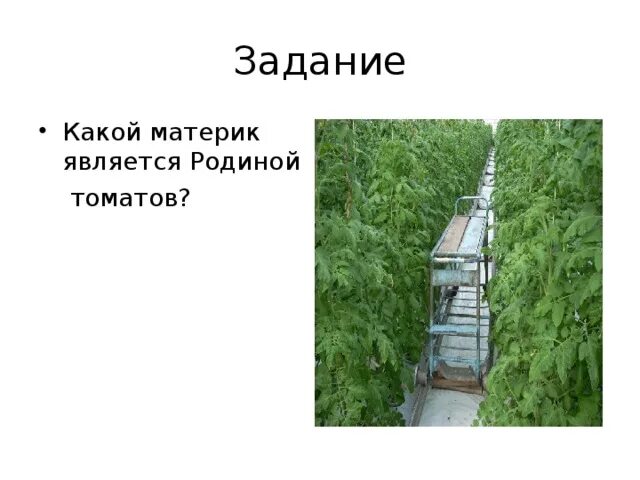 Задание

• Какой материк является Родиной томатов?